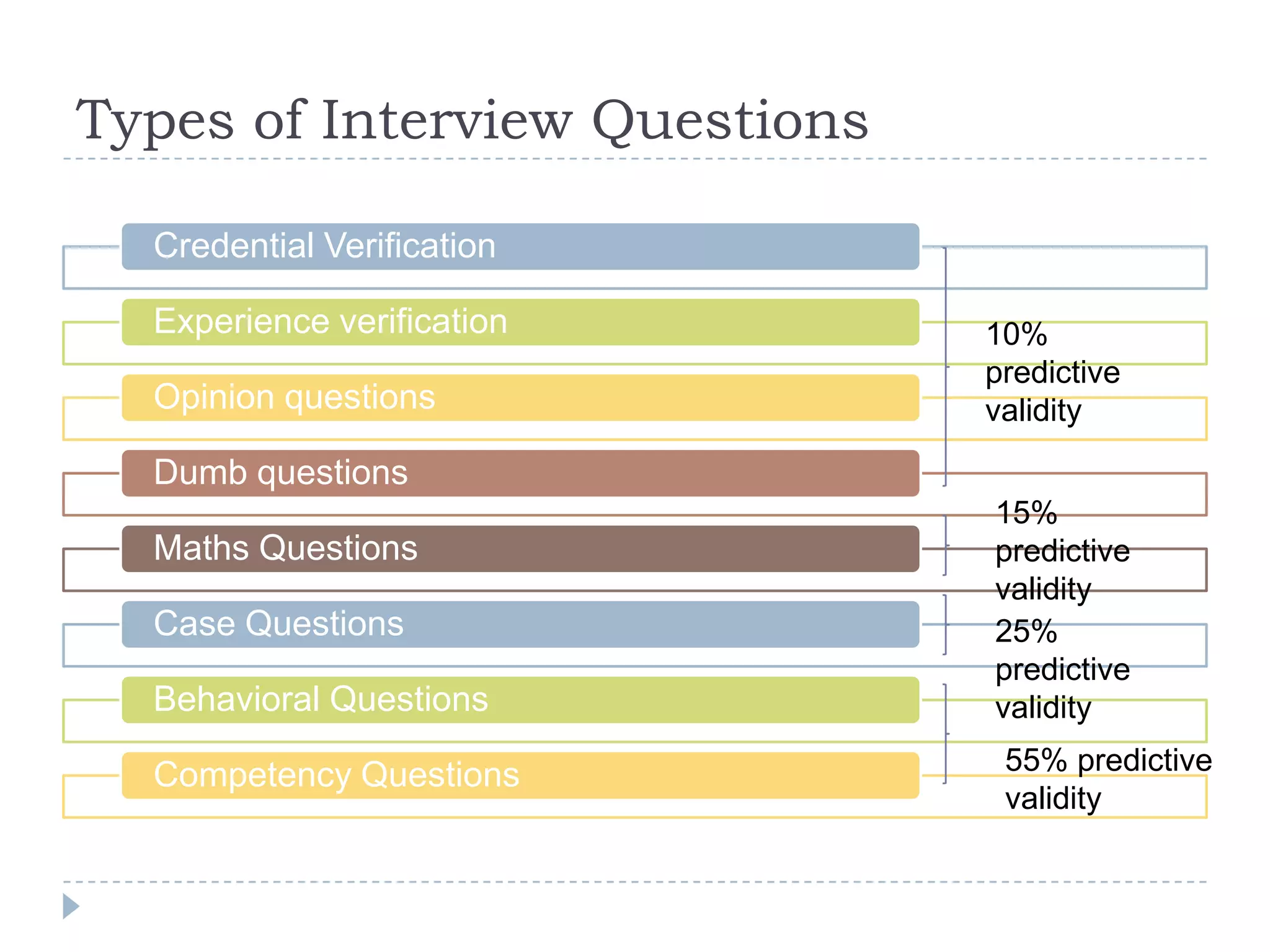 Types of Interview Questions

Credential Verification

Experience verification

Opinion questions

Dumb questions

Maths Questions

Case Questions

Behavioral Questions

Competency Questions

10% predictive validity

15% predictive validity

25% predictive validity

55% predictive validity